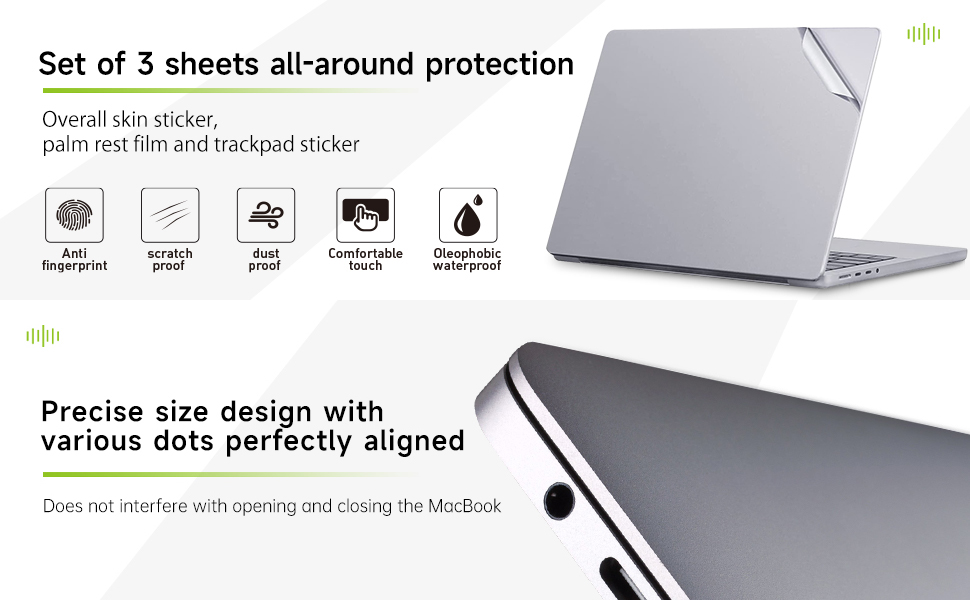 Set of 3 sheets all-around protection

Overall skin sticker,
palm rest film and trackpad sticker

Anti fingerprint

scratch proof

dust proof

Comfortable touch

Oleophobic waterproof

Precise size design with various dots perfectly aligned

Does not interfere with opening and closing the MacBook